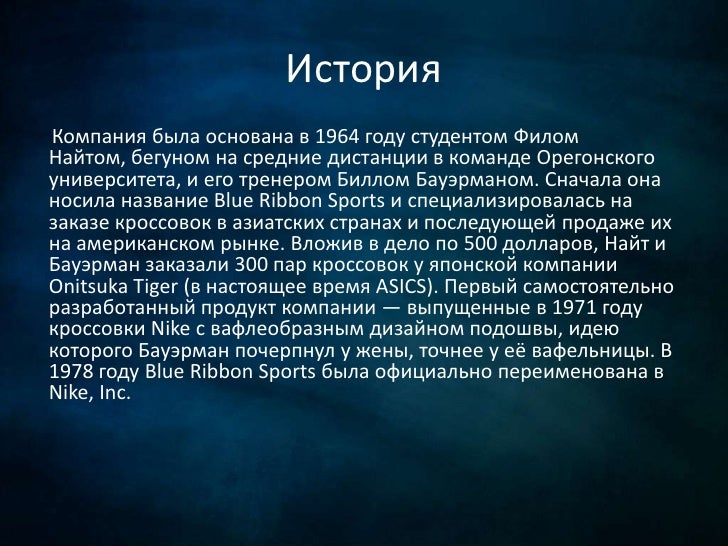 История

Компания была основана в 1964 году студентом Филом Найтом, бегуном на средние дистанции в команде Орегонского университета, и его тренером Биллом Бауэрманом. Сначала она носила название Blue Ribbon Sports и специализировалась на заказе кроссовок в азиатских странах и последующей продаже их на американском рынке. Вложив в дело по 500 долларов, Найт и Бауэрман заказали 300 пар кроссовок у японской компании Onitsuka Tiger (в настоящее время ASICS). Первый самостоятельно разработанный продукт компании — выпущенные в 1971 году кроссовки Nike с вафлеобразным дизайном подошвы, идею которого Бауэрман почерпнул у жены, точнее у её вафельницы. В 1978 году Blue Ribbon Sports была официально переименована в Nike, Inc.